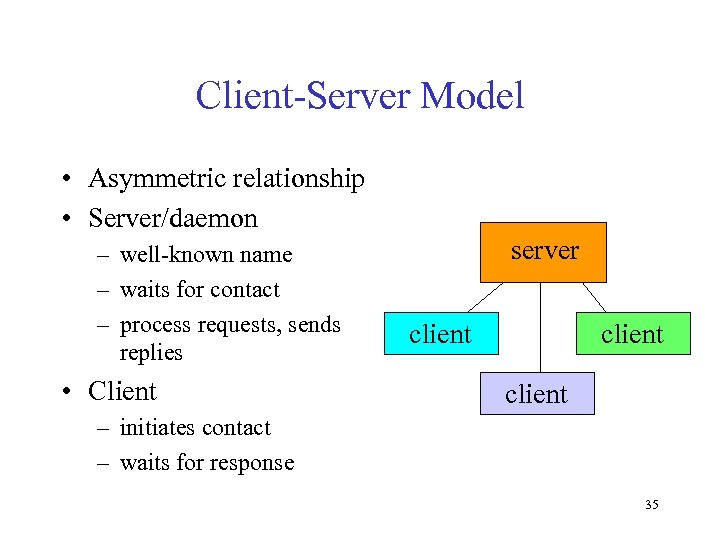 Client-Server Model

• Asymmetric relationship
• Server/daemon
– well-known name
– waits for contact
– process requests, sends replies
• Client
– initiates contact
– waits for response

server

client

client

client

35